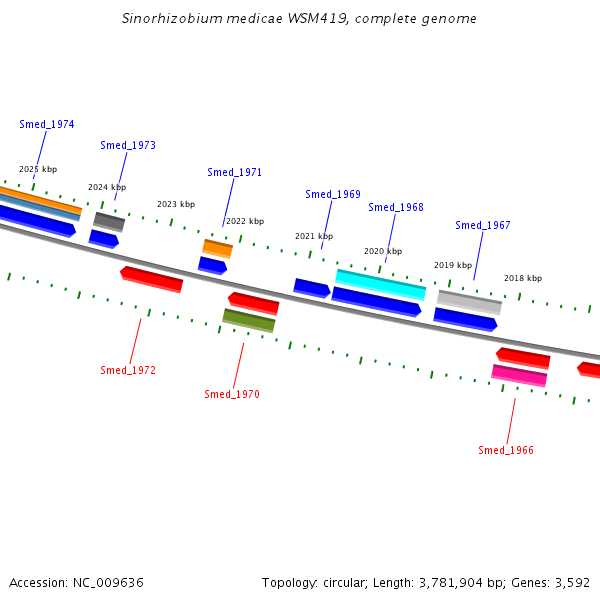 Sinorhizobium medicae WSM419, complete genome

Smed_1974

Smed_1973

Smed_1971

Smed_1969

Smed_1968

Smed_1967

2025 kbp

2024 kbp

2023 kbp

2022 kbp

2021 kbp

2020 kbp

2019 kbp

2018 kbp

Smed_1972

Smed_1970

Smed_1966

Accession: NC_009636

Topology: circular; Length: 3,781,904 bp; Genes: 3,592